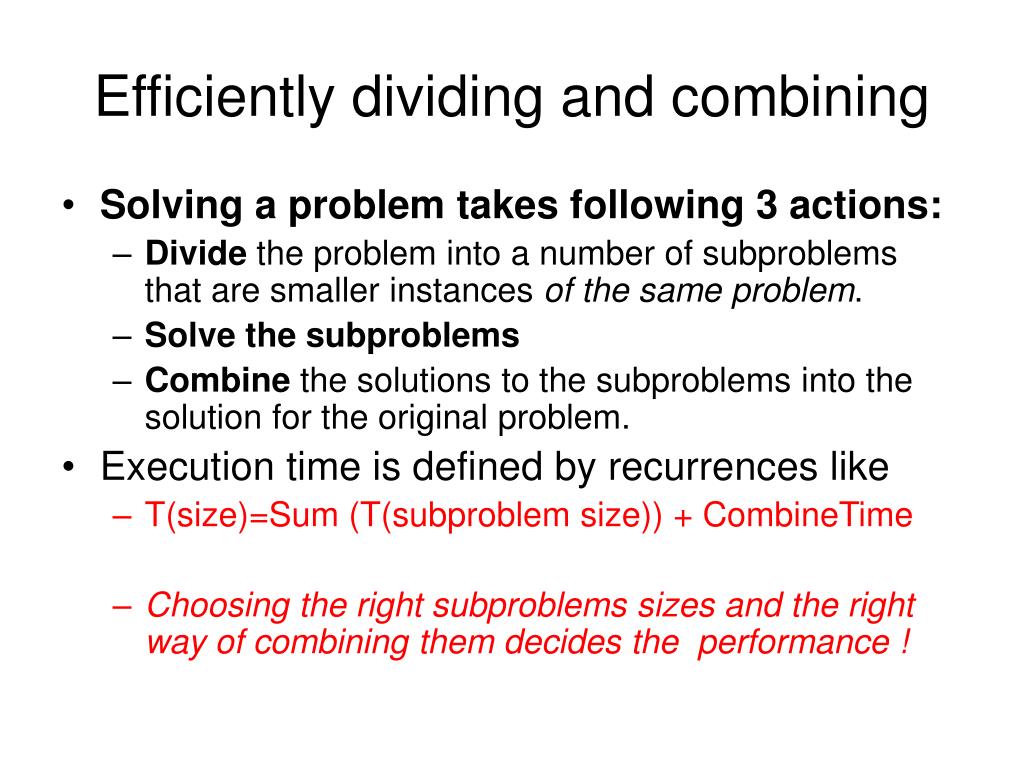 Efficiently dividing and combining

• Solving a problem takes following 3 actions:
– Divide the problem into a number of subproblems that are smaller instances of the same problem.
– Solve the subproblems
– Combine the solutions to the subproblems into the solution for the original problem.

• Execution time is defined by recurrences like
– T(size)=Sum (T(subproblem size)) + CombineTime

– Choosing the right subproblems sizes and the right way of combining them decides the performance !